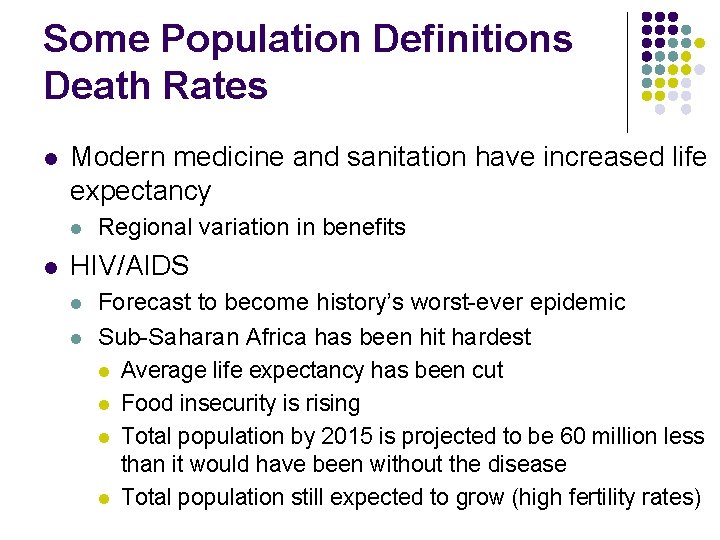 Some Population Definitions
Death Rates

- Modern medicine and sanitation have increased life expectancy
  - Regional variation in benefits
- HIV/AIDS
  - Forecast to become history's worst-ever epidemic
  - Sub-Saharan Africa has been hit hardest
    - Average life expectancy has been cut
    - Food insecurity is rising
    - Total population by 2015 is projected to be 60 million less than it would have been without the disease
    - Total population still expected to grow (high fertility rates)